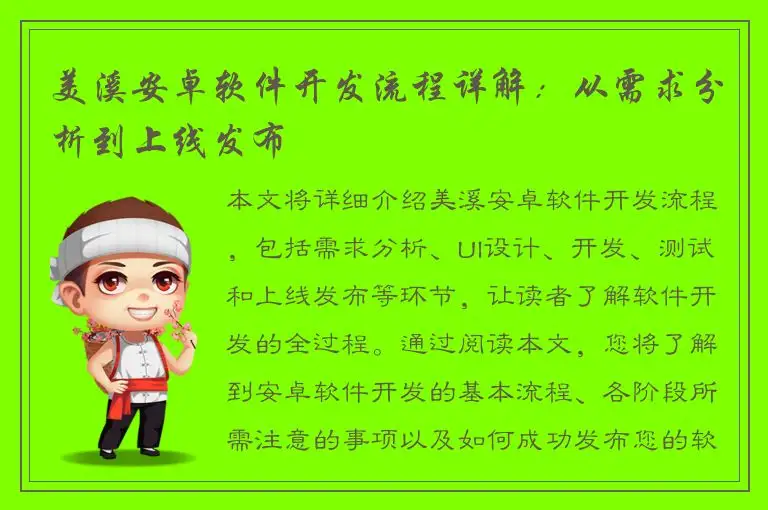 美溪安卓软件开发流程详解：从需求分析到上线发布

本文将详细介绍美溪安卓软件开发流程，包括需求分析、UI设计、开发、测试和上线发布等环节，让读者了解软件开发的全过程。通过阅读本文，您将了解到安卓软件开发的基本流程、各阶段所需注意的事项以及如何成功发布您的软